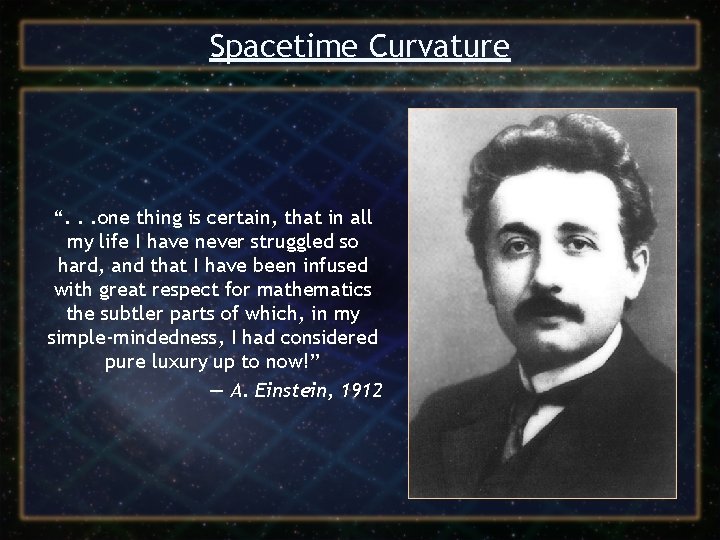 Spacetime Curvature

“. . .one thing is certain, that in all my life I have never struggled so hard, and that I have been infused with great respect for mathematics the subtler parts of which, in my simple-mindedness, I had considered pure luxury up to now!”

— A. Einstein, 1912